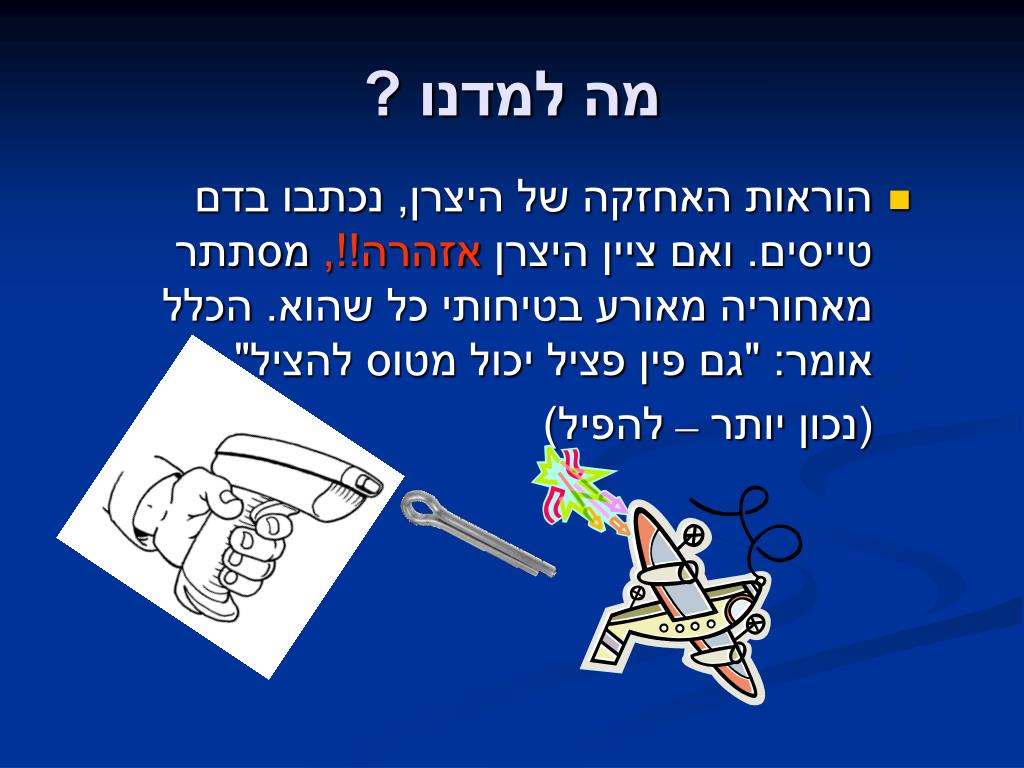 מה למדנו ?

הוראות האחזקה של היצרן, נכתבו בדם טייסים. ואם ציין היצרן אזהרה!!, מסתתר מאחוריה מאורע בטיחותי כל שהוא. הכלל אומר: "גם פין פציל יכול מטוס להציל"

(נכון יותר – להפיל)